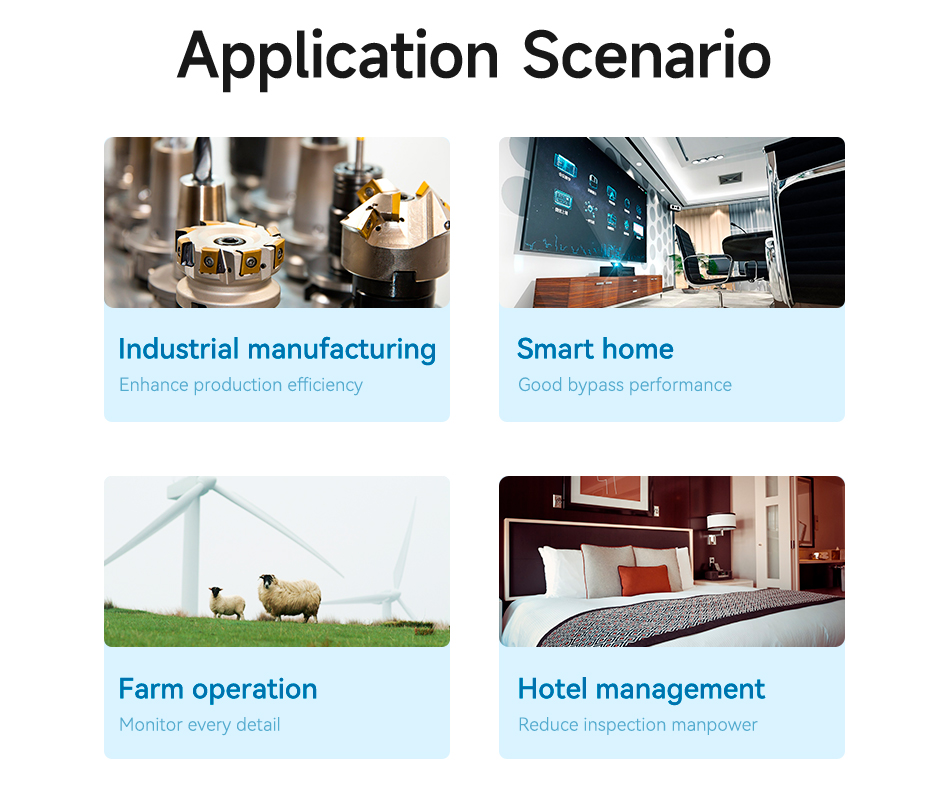 Application Scenario

Industrial manufacturing
Enhance production efficiency

Smart home
Good bypass performance

Farm operation
Monitor every detail

Hotel management
Reduce inspection manpower